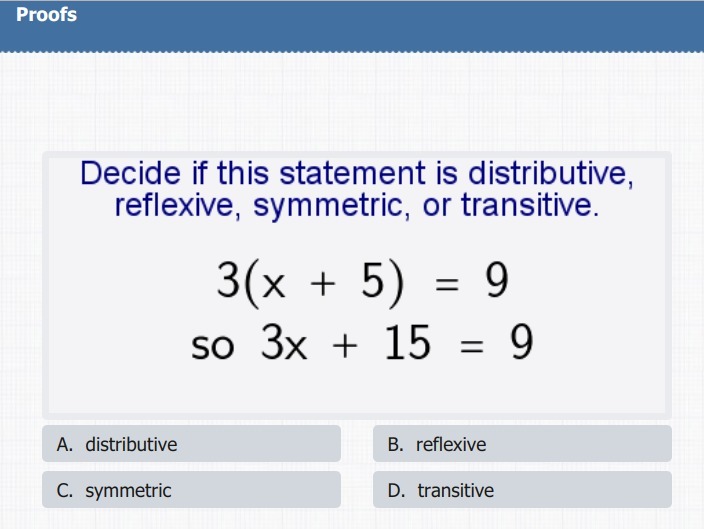 Proofs

Decide if this statement is distributive, reflexive, symmetric, or transitive.

$3(x + 5) = 9$
so $3x + 15 = 9$

A. distributive

B. reflexive

C. symmetric

D. transitive